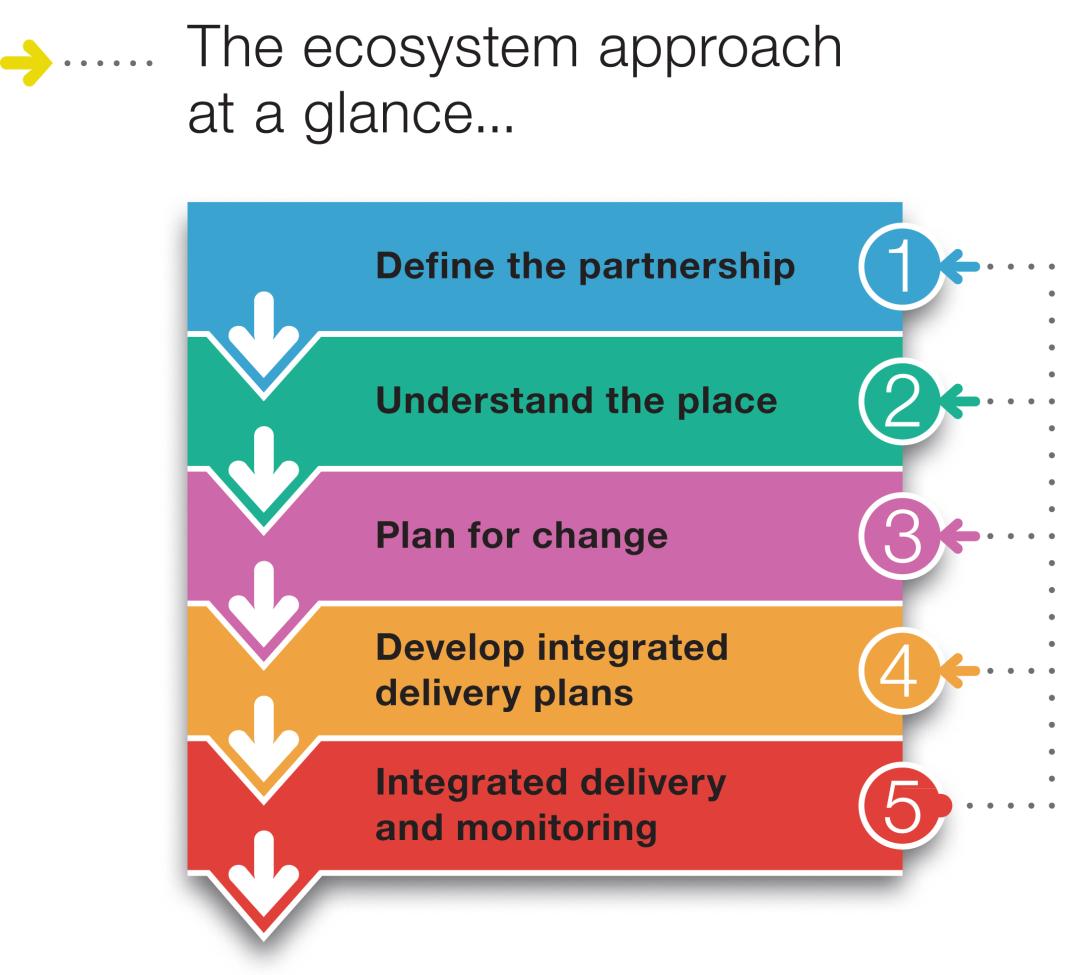 The ecosystem approach at a glance...

Define the partnership
1

Understand the place
2

Plan for change
3

Develop integrated delivery plans
4

Integrated delivery and monitoring
5